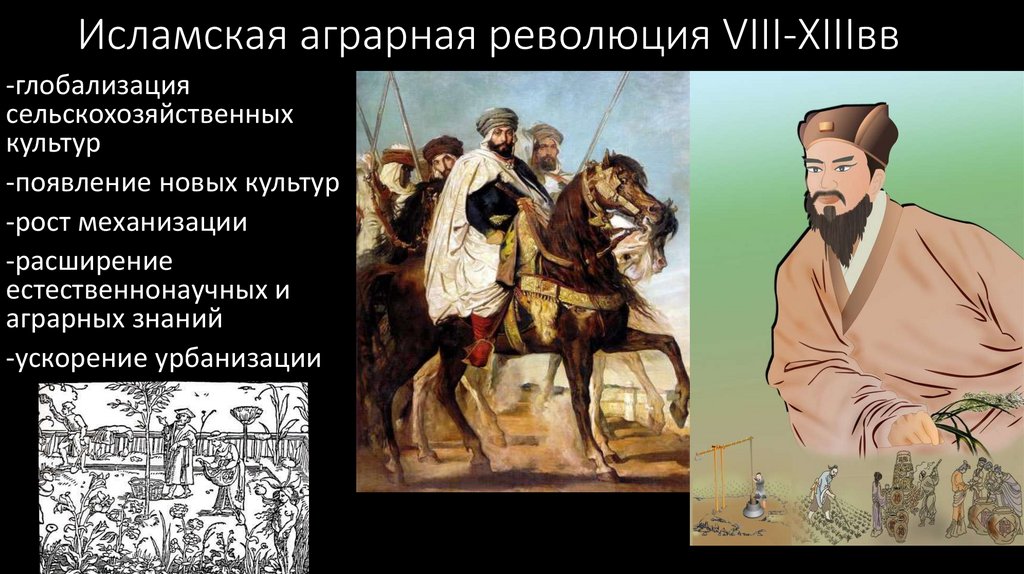 Исламская аграрная революция VIII-XIIIвв

-глобализация сельскохозяйственных культур
-появление новых культур
-рост механизации
-расширение естественнонаучных и аграрных знаний
-ускорение урбанизации